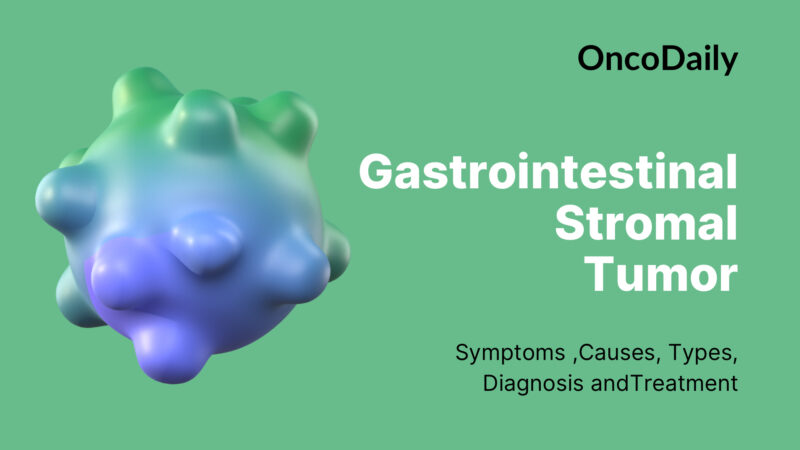 OncoDaily

Gastrointestinal Stromal Tumor

Symptoms ,Causes, Types, Diagnosis andTreatment